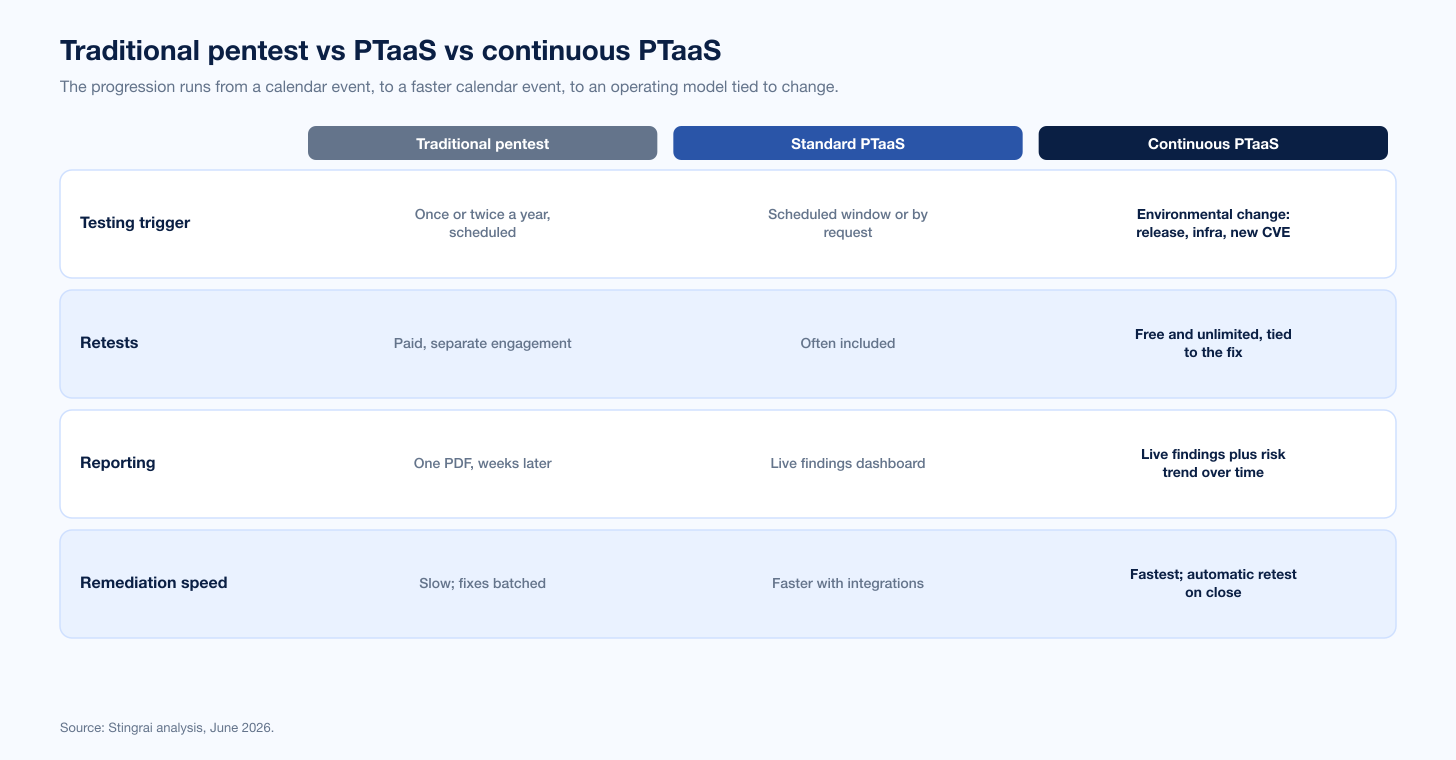 Traditional pentest vs PTaaS vs continuous PTaaS

The progression runs from a calendar event, to a faster calendar event, to an operating model tied to change.

| | Traditional pentest | Standard PTaaS | Continuous PTaaS |
|---|---|---|---|
| Testing trigger | Once or twice a year, scheduled | Scheduled window or by request | Environmental change: release, infra, new CVE |
| Retests | Paid, separate engagement | Often included | Free and unlimited, tied to the fix |
| Reporting | One PDF, weeks later | Live findings dashboard | Live findings plus risk trend over time |
| Remediation speed | Slow; fixes batched | Faster with integrations | Fastest; automatic retest on close |

Source: Stingrai analysis, June 2026.